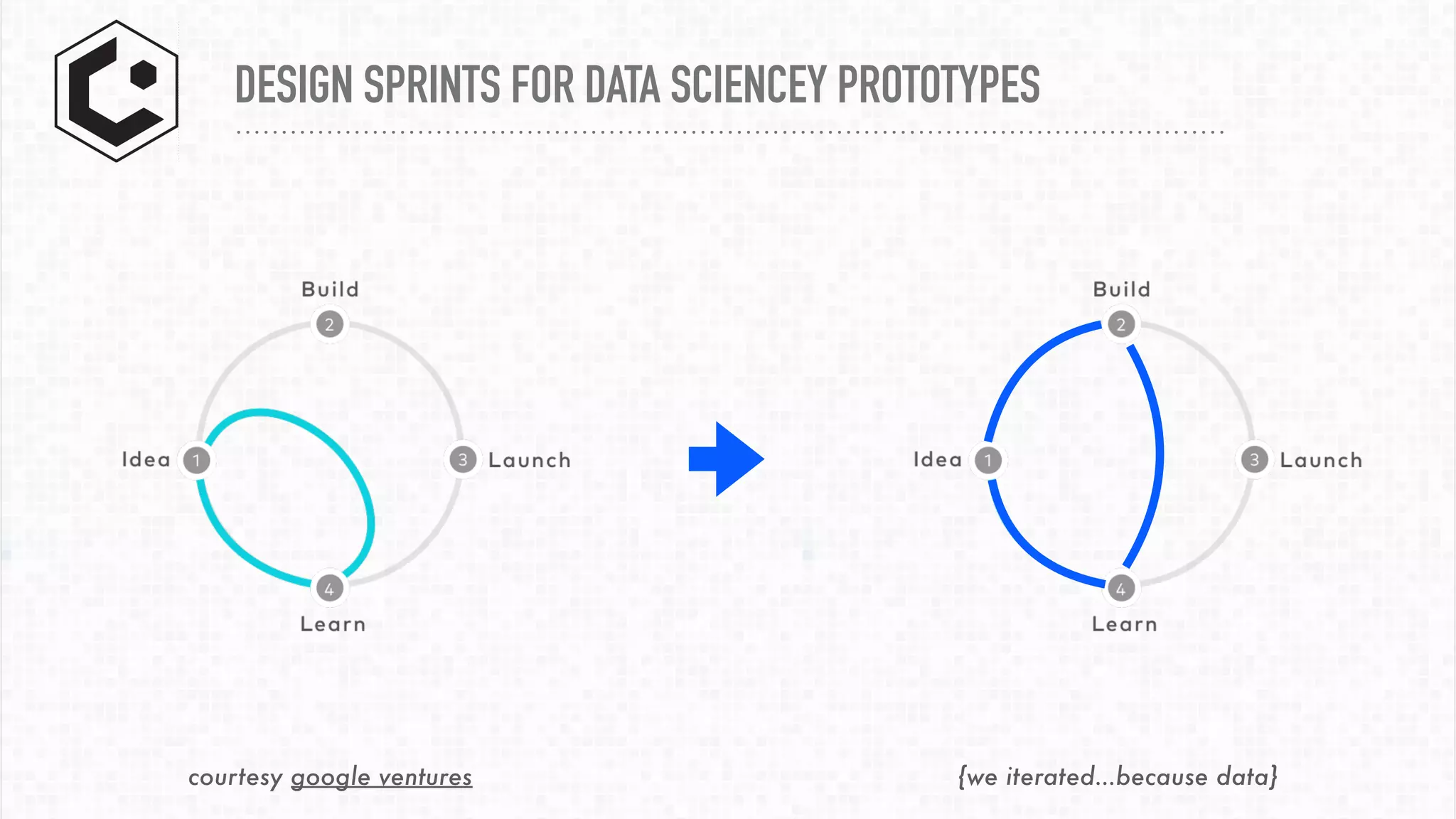 DESIGN SPRINTS FOR DATA SCIENCEY PROTOTYPES

Build
2
Idea
1
3
Launch
4
Learn

Build
2
Idea
1
3
Launch
4
Learn

courtesy google ventures

{we iterated...because data}